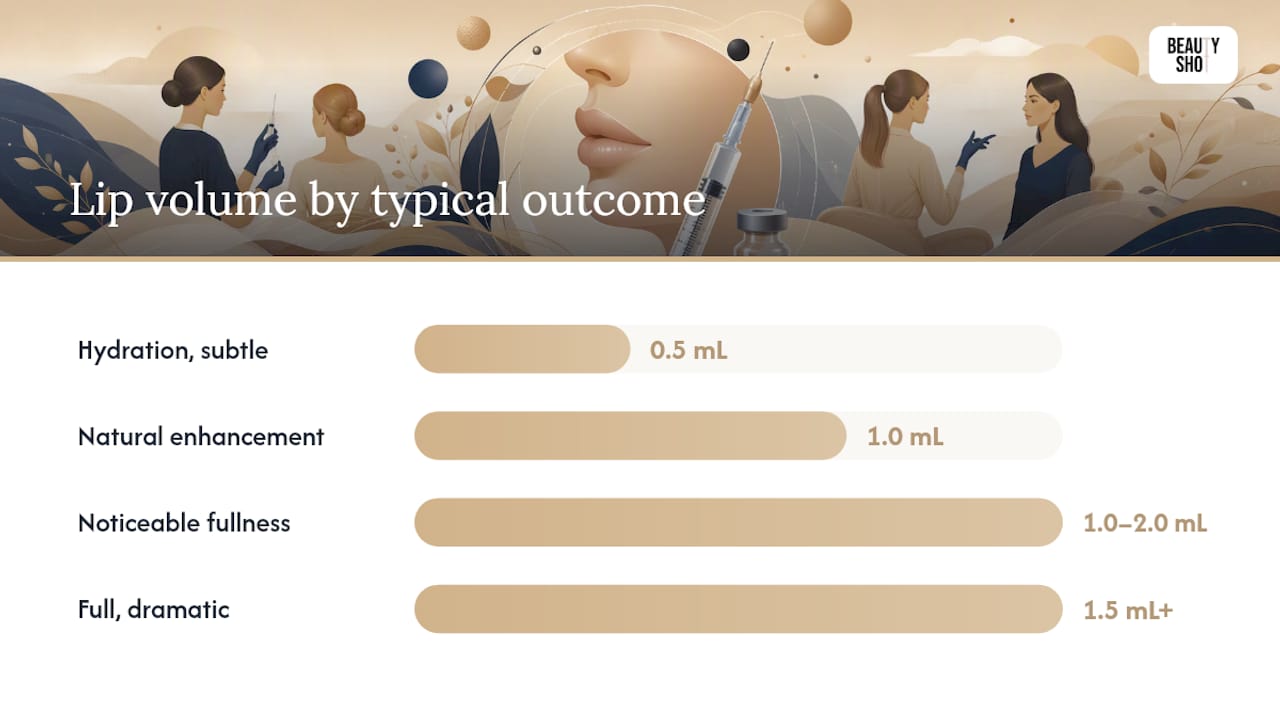 BEAUTY SHOT

Lip volume by typical outcome

Hydration, subtle 0.5 mL

Natural enhancement 1.0 mL

Noticeable fullness 1.0–2.0 mL

Full, dramatic 1.5 mL+